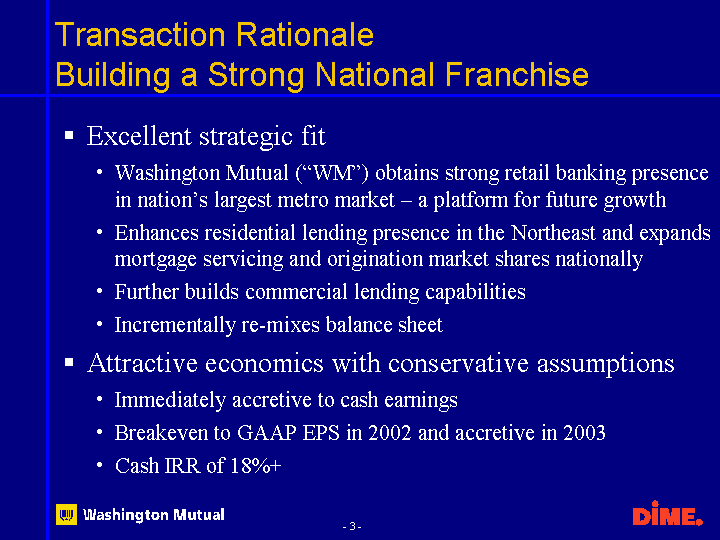 Transaction Rationale
Building a Strong National Franchise

▪ Excellent strategic fit
• Washington Mutual (“WM”) obtains strong retail banking presence in nation’s largest metro market – a platform for future growth
• Enhances residential lending presence in the Northeast and expands mortgage servicing and origination market shares nationally
• Further builds commercial lending capabilities
• Incrementally re-mixes balance sheet

▪ Attractive economics with conservative assumptions
• Immediately accretive to cash earnings
• Breakeven to GAAP EPS in 2002 and accretive in 2003
• Cash IRR of 18%+

Washington Mutual

- 3 -

DiME.